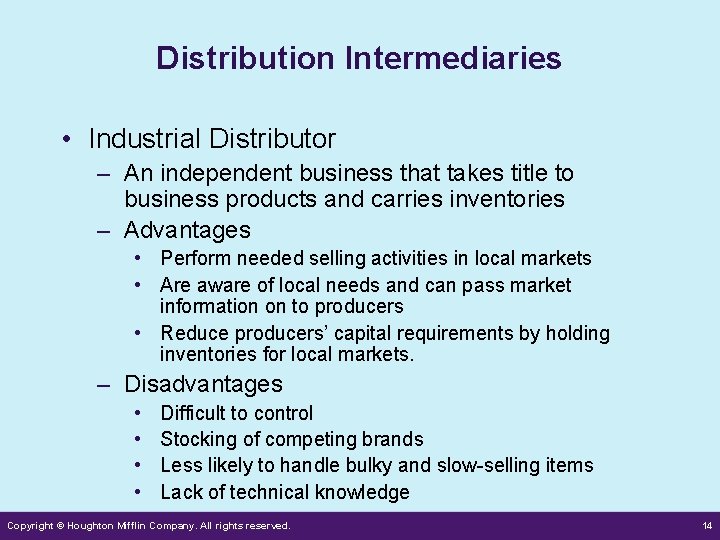 Distribution Intermediaries

• Industrial Distributor
– An independent business that takes title to business products and carries inventories
– Advantages
• Perform needed selling activities in local markets
• Are aware of local needs and can pass market information on to producers
• Reduce producers' capital requirements by holding inventories for local markets.
– Disadvantages
• Difficult to control
• Stocking of competing brands
• Less likely to handle bulky and slow-selling items
• Lack of technical knowledge

Copyright © Houghton Mifflin Company. All rights reserved.

14